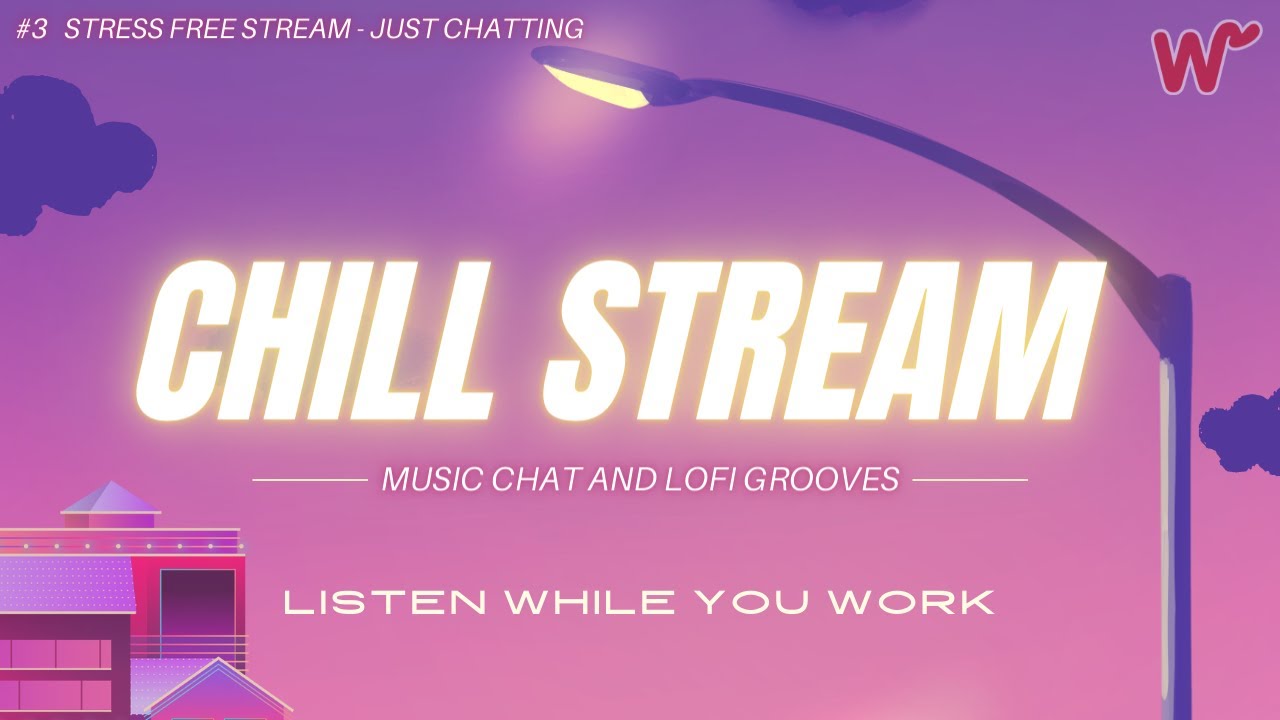 #3 STRESS FREE STREAM - JUST CHATTING

W

CHILL STREAM

MUSIC CHAT AND LOFI GROOVES

LISTEN WHILE YOU WORK